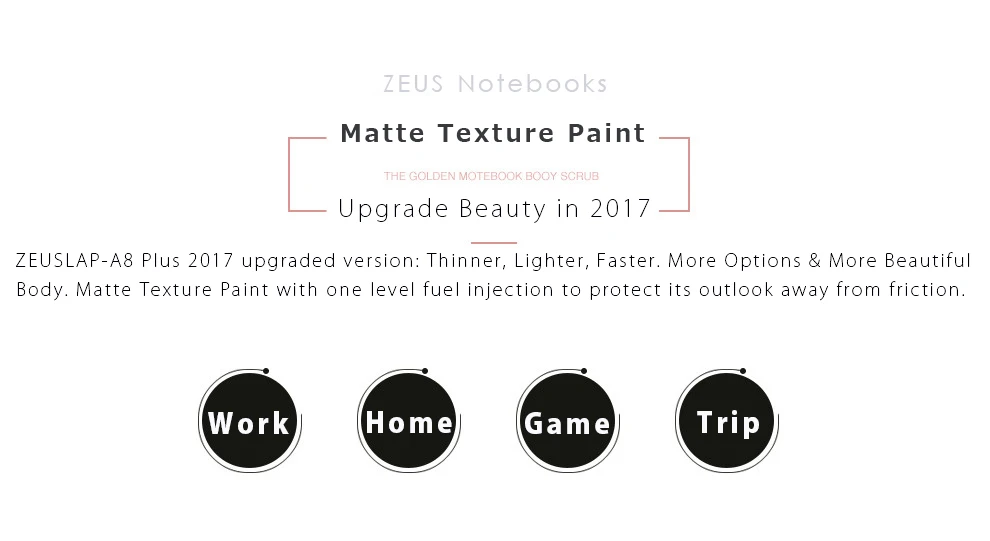 ZEUS Notebooks

Matte Texture Paint

THE GOLDEN MOTEBOOK BOOY SCRUB

Upgrade Beauty in 2017

ZEUSLAP-A8 Plus 2017 upgraded version: Thinner, Lighter, Faster. More Options & More Beautiful Body. Matte Texture Paint with one level fuel injection to protect its outlook away from friction.

Work

Home

Game

Trip